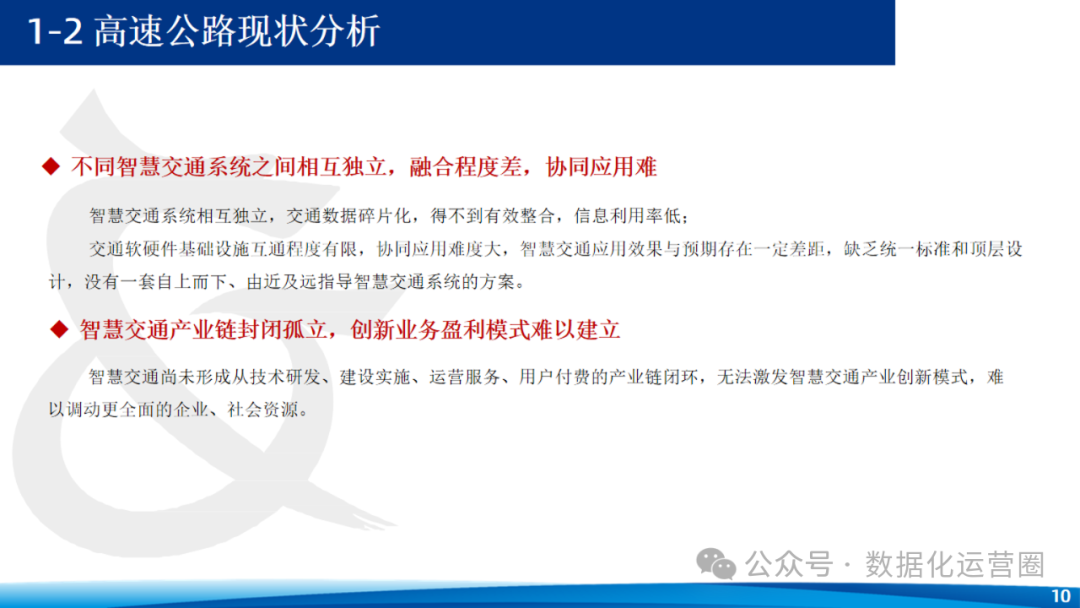 1-2 高速公路现状分析

◆ 不同智慧交通系统之间相互独立，融合程度差，协同应用难

智慧交通系统相互独立，交通数据碎片化，得不到有效整合，信息利用率低；

交通软硬件基础设施互通程度有限，协同应用难度大，智慧交通应用效果与预期存在一定差距，缺乏统一标准和顶层设计，没有一套自上而下、由近及远指导智慧交通系统的方案。

◆ 智慧交通产业链封闭孤立，创新业务盈利模式难以建立

智慧交通尚未形成从技术研发、建设实施、运营服务、用户付费的产业链闭环，无法激发智慧交通产业创新模式，难以调动更全面的企业、社会资源。

公众号 · 数据化运营圈

10